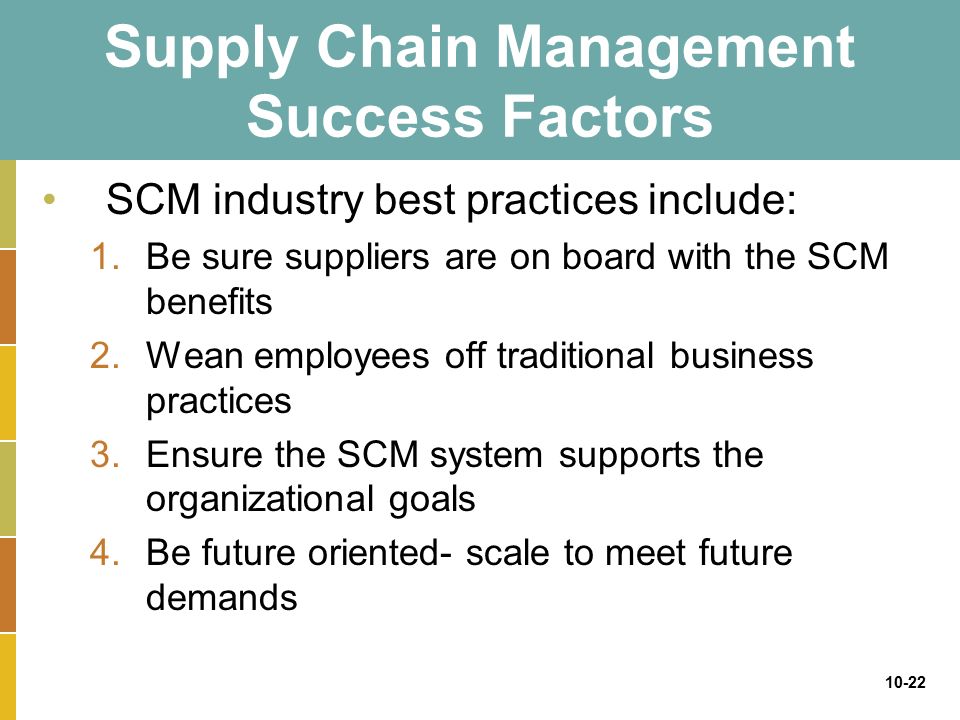 Supply Chain Management Success Factors

• SCM industry best practices include:

1. Be sure suppliers are on board with the SCM benefits
2. Wean employees off traditional business practices
3. Ensure the SCM system supports the organizational goals
4. Be future oriented- scale to meet future demands

10-22